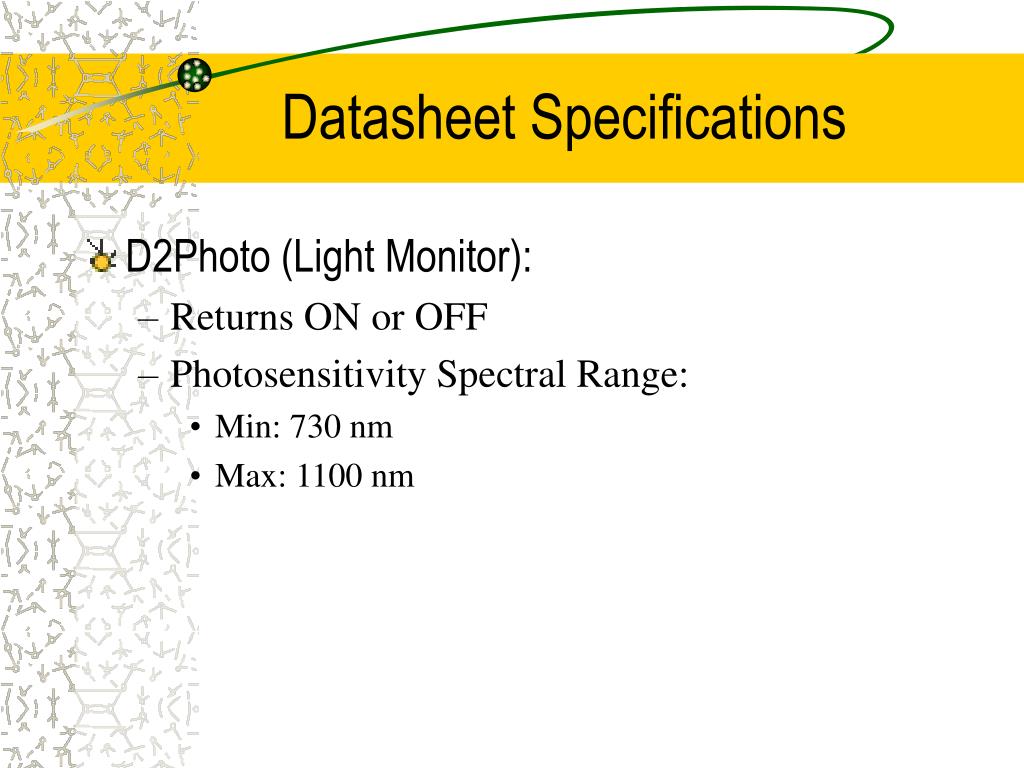 Datasheet Specifications

D2Photo (Light Monitor):
– Returns ON or OFF
– Photosensitivity Spectral Range:
• Min: 730 nm
• Max: 1100 nm